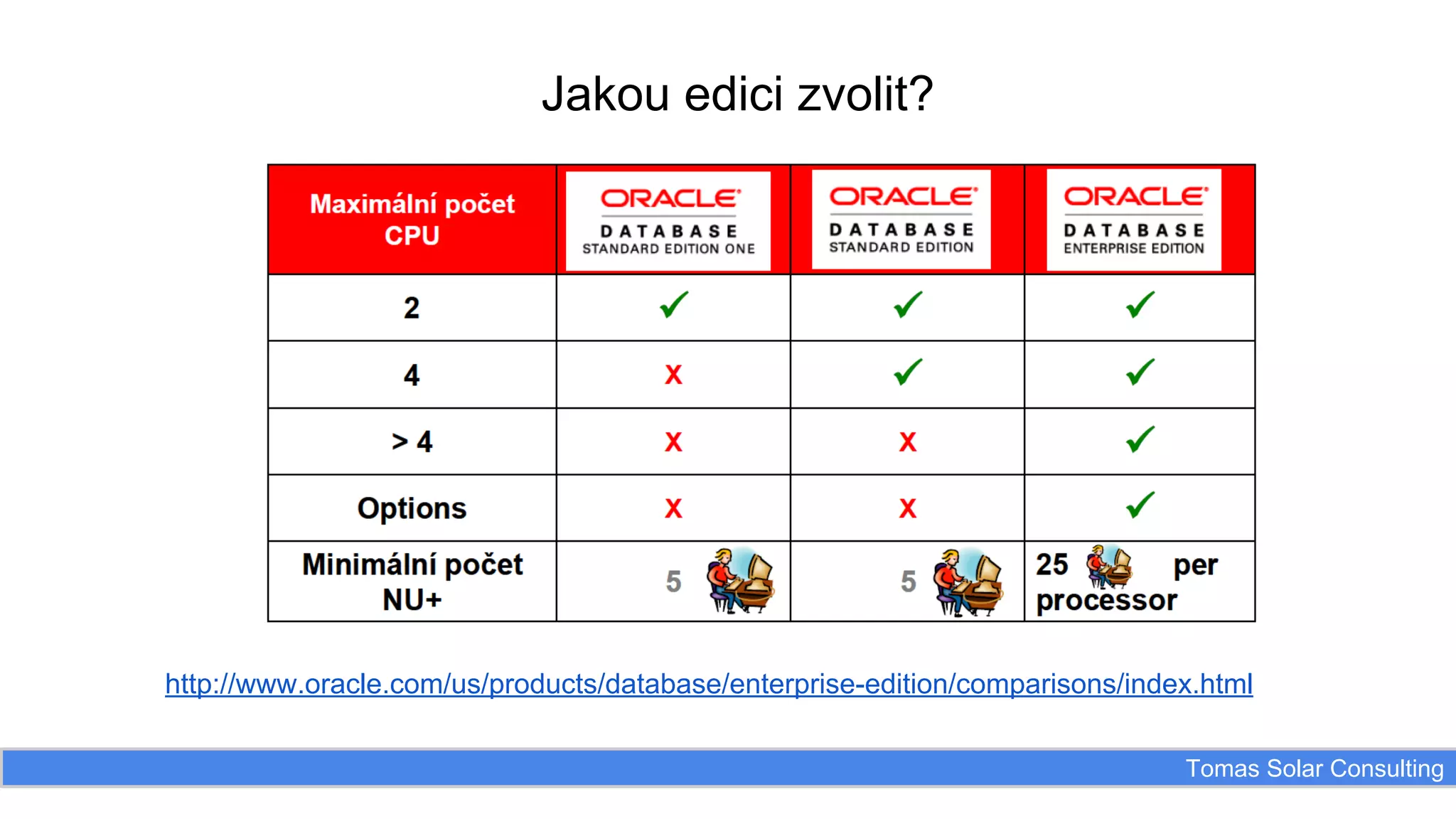 Jakou edici zvolit?

| Maximální počet CPU | ORACLE DATABASE STANDARD EDITION ONE | ORACLE DATABASE STANDARD EDITION | ORACLE DATABASE ENTERPRISE EDITION |
|---|---|---|---|
| 2 | ✓ | ✓ | ✓ |
| 4 | X | ✓ | ✓ |
| > 4 | X | X | ✓ |
| Options | X | X | ✓ |
| Minimální počet NU+ | 5 | 5 | 25 per processor |

http://www.oracle.com/us/products/database/enterprise-edition/comparisons/index.html

Tomas Solar Consulting